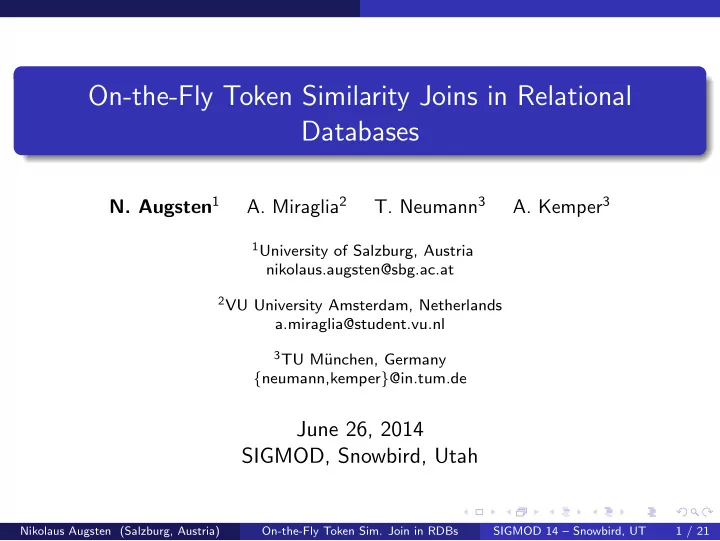 On-the-Fly Token Similarity Joins in Relational Databases

**N. Augsten**$^1$ A. Miraglia$^2$ T. Neumann$^3$ A. Kemper$^3$

$^1$University of Salzburg, Austria
nikolaus.augsten@sbg.ac.at

$^2$VU University Amsterdam, Netherlands
a.miraglia@student.vu.nl

$^3$TU München, Germany
{neumann,kemper}@in.tum.de

June 26, 2014
SIGMOD, Snowbird, Utah

Nikolaus Augsten (Salzburg, Austria) On-the-Fly Token Sim. Join in RDBs SIGMOD 14 – Snowbird, UT 1 / 21